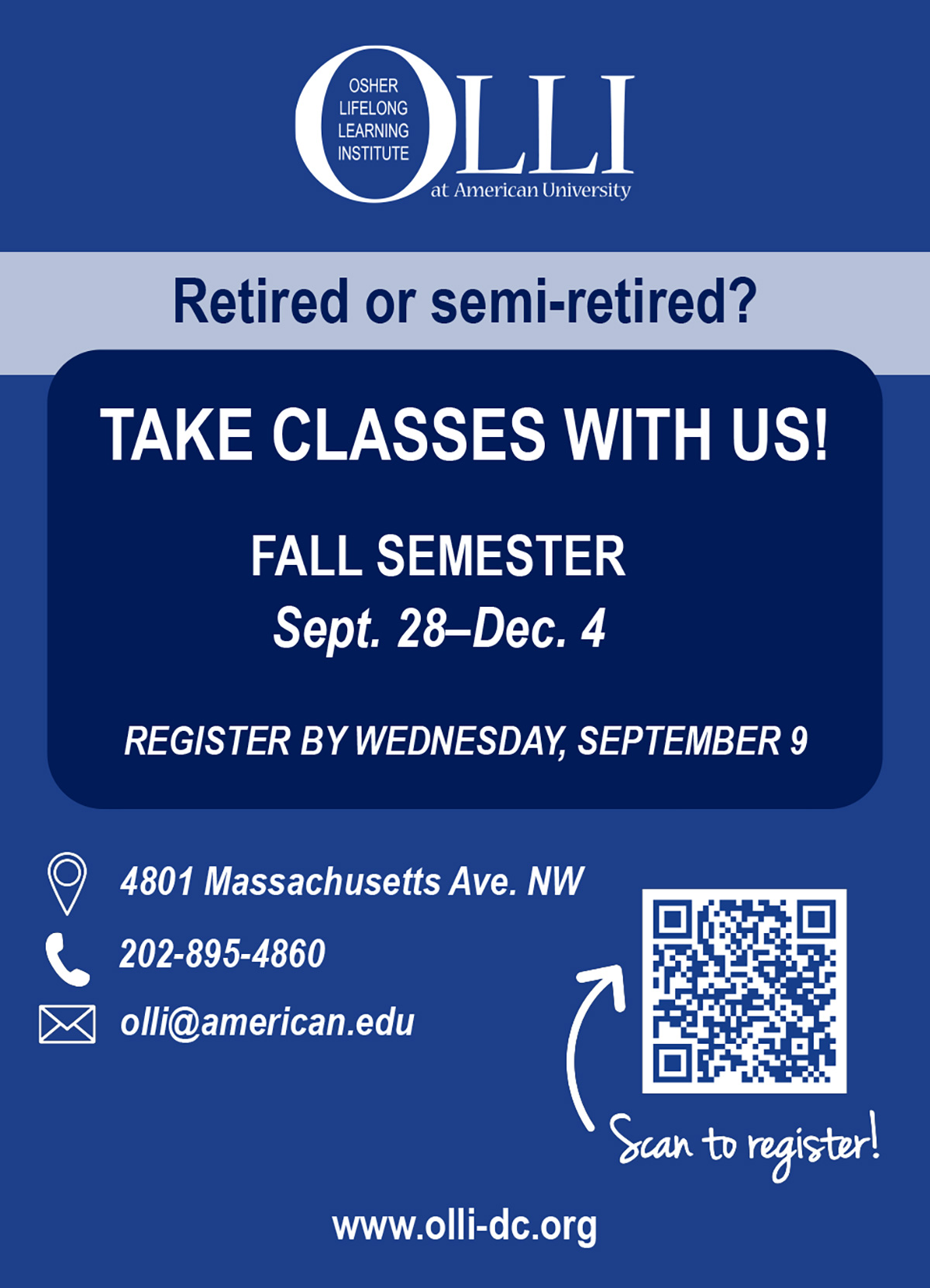 OSHER LIFELONG LEARNING INSTITUTE
OLLI
at American University

Retired or semi-retired?

TAKE CLASSES WITH US!

FALL SEMESTER
Sept. 28–Dec. 4

REGISTER BY WEDNESDAY, SEPTEMBER 9

4801 Massachusetts Ave. NW

202-895-4860

olli@american.edu

Scan to register!

www.olli-dc.org